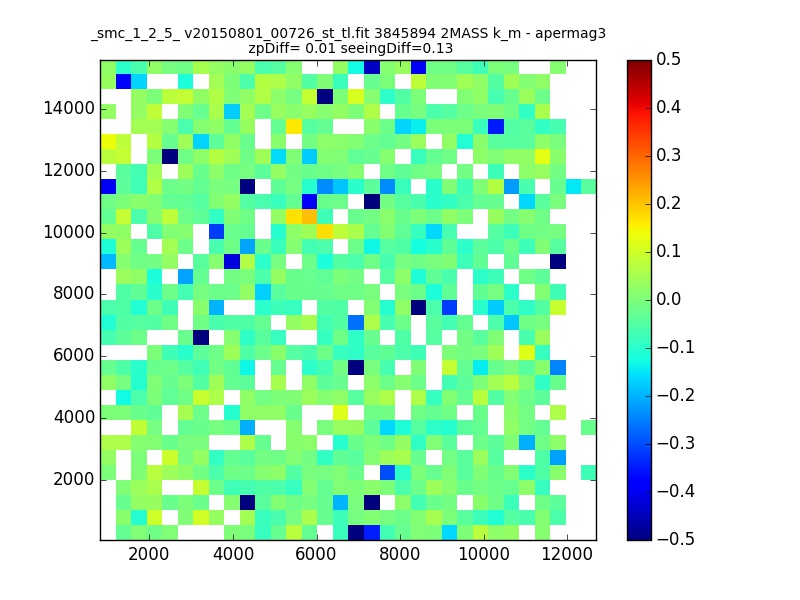 _smc_1_2_5_ v20150801_00726_st_tl.fit 3845894 2MASS k_m - apermag3
zpDiff= 0.01 seeingDiff=0.13

14000
12000
10000
8000
6000
4000
2000

2000 4000 6000 8000 10000 12000

0.5
0.4
0.3
0.2
0.1
0.0
−0.1
−0.2
−0.3
−0.4
−0.5